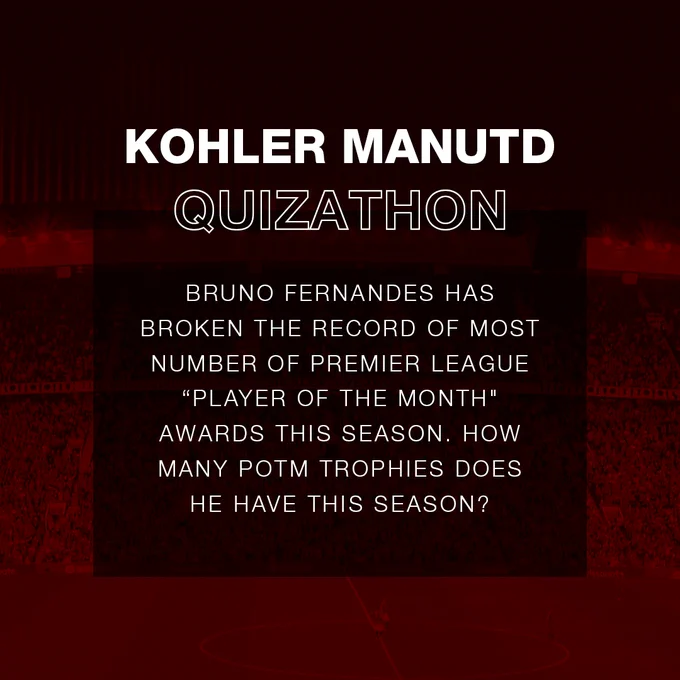 KOHLER MANUTD
QUIZATHON

BRUNO FERNANDES HAS BROKEN THE RECORD OF MOST NUMBER OF PREMIER LEAGUE “PLAYER OF THE MONTH" AWARDS THIS SEASON. HOW MANY POTM TROPHIES DOES HE HAVE THIS SEASON?